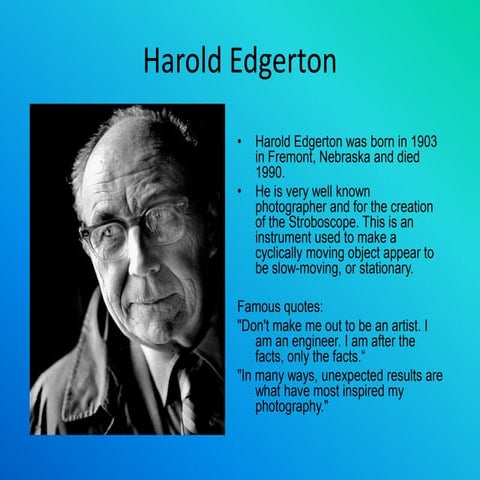 Harold Edgerton

• Harold Edgerton was born in 1903 in Fremont, Nebraska and died 1990.
• He is very well known photographer and for the creation of the Stroboscope. This is an instrument used to make a cyclically moving object appear to be slow-moving, or stationary.

Famous quotes:
"Don't make me out to be an artist. I am an engineer. I am after the facts, only the facts."
"In many ways, unexpected results are what have most inspired my photography."